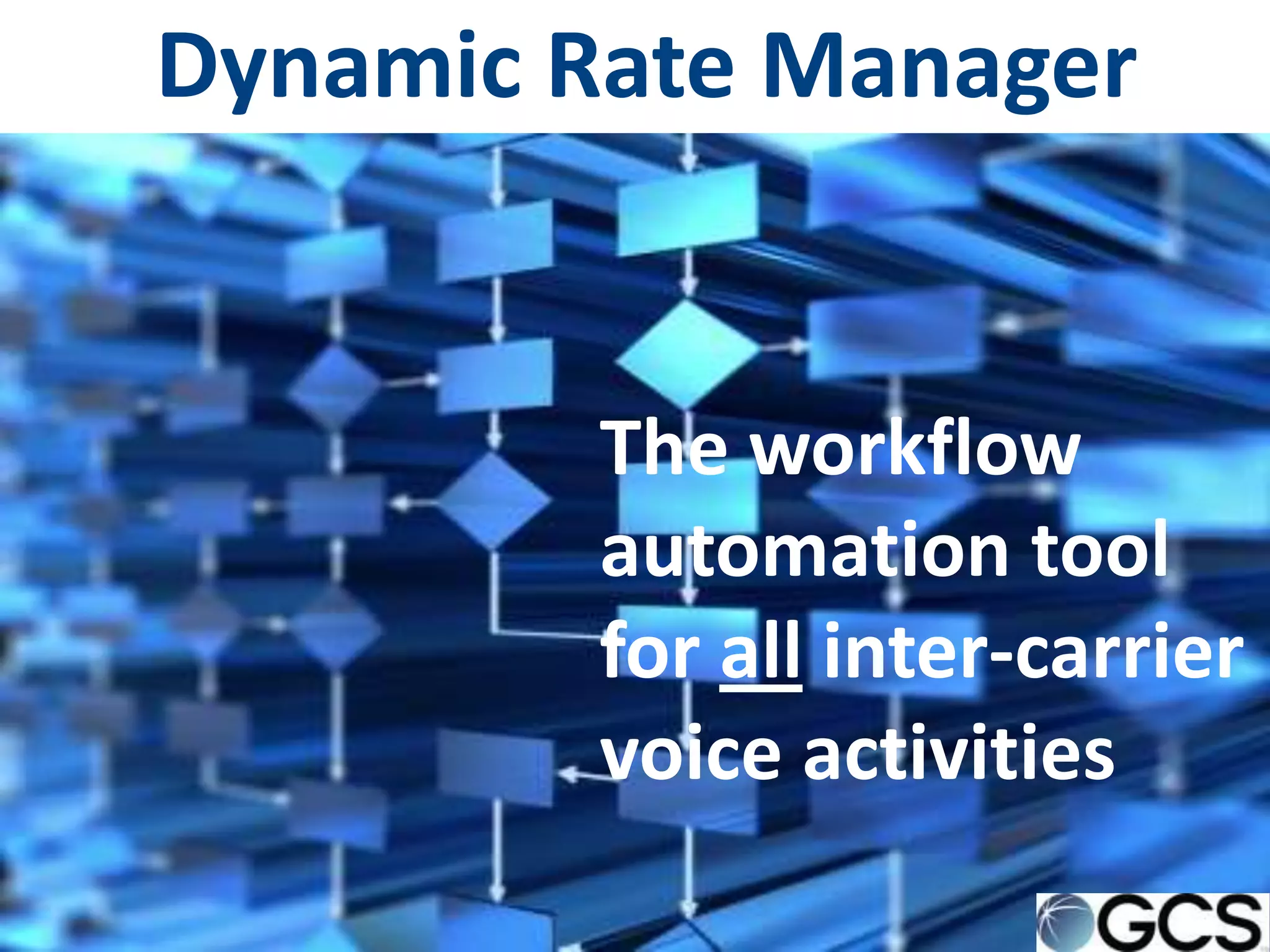 Dynamic Rate Manager

The workflow automation tool for all inter-carrier voice activities

GCS